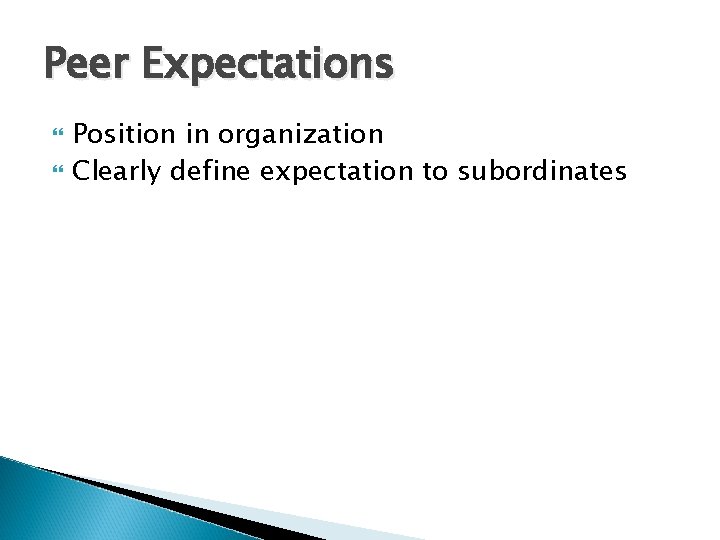 Peer Expectations

Position in organization
Clearly define expectation to subordinates